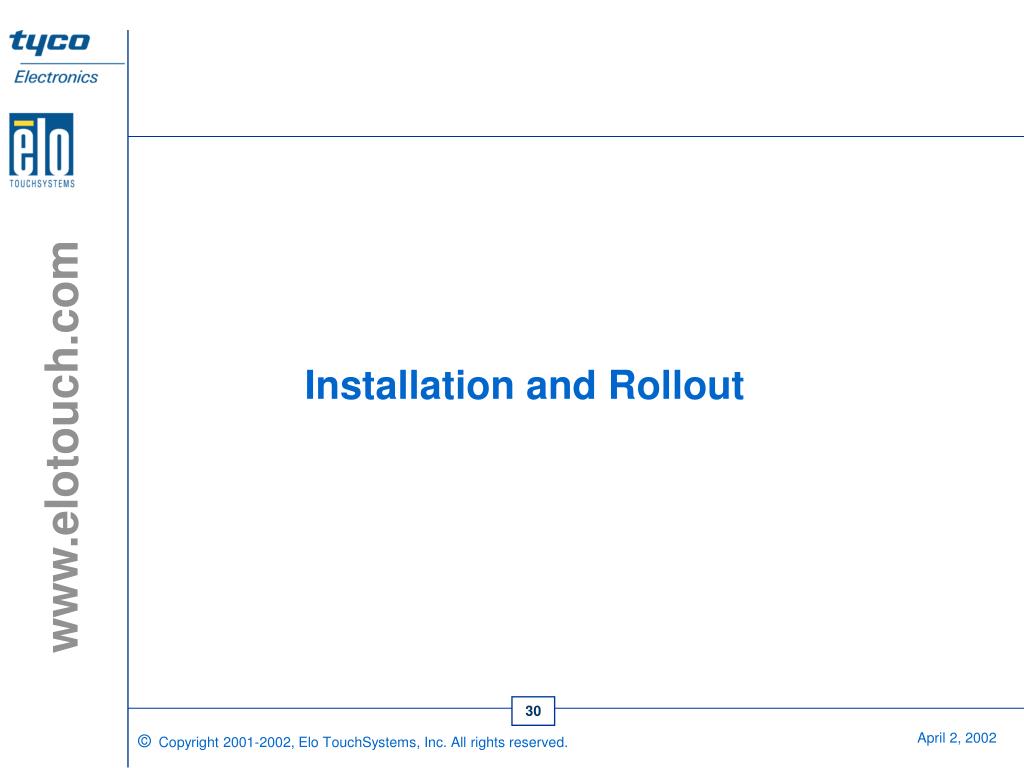 tyco
Electronics

elo
TOUCHSYSTEMS

www.elotouch.com

Installation and Rollout

30

© Copyright 2001-2002, Elo TouchSystems, Inc. All rights reserved.

April 2, 2002